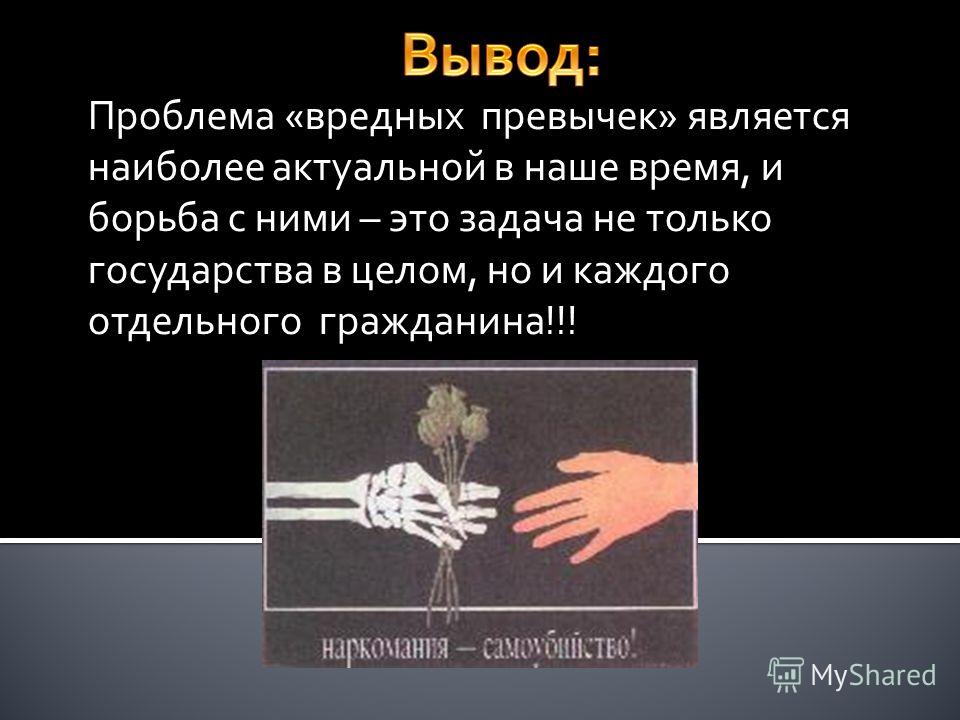 Вывод:

Проблема «вредных превычек» является наиболее актуальной в наше время, и борьба с ними – это задача не только государства в целом, но и каждого отдельного гражданина!!!

наркомания — самоубийство!

MyShared